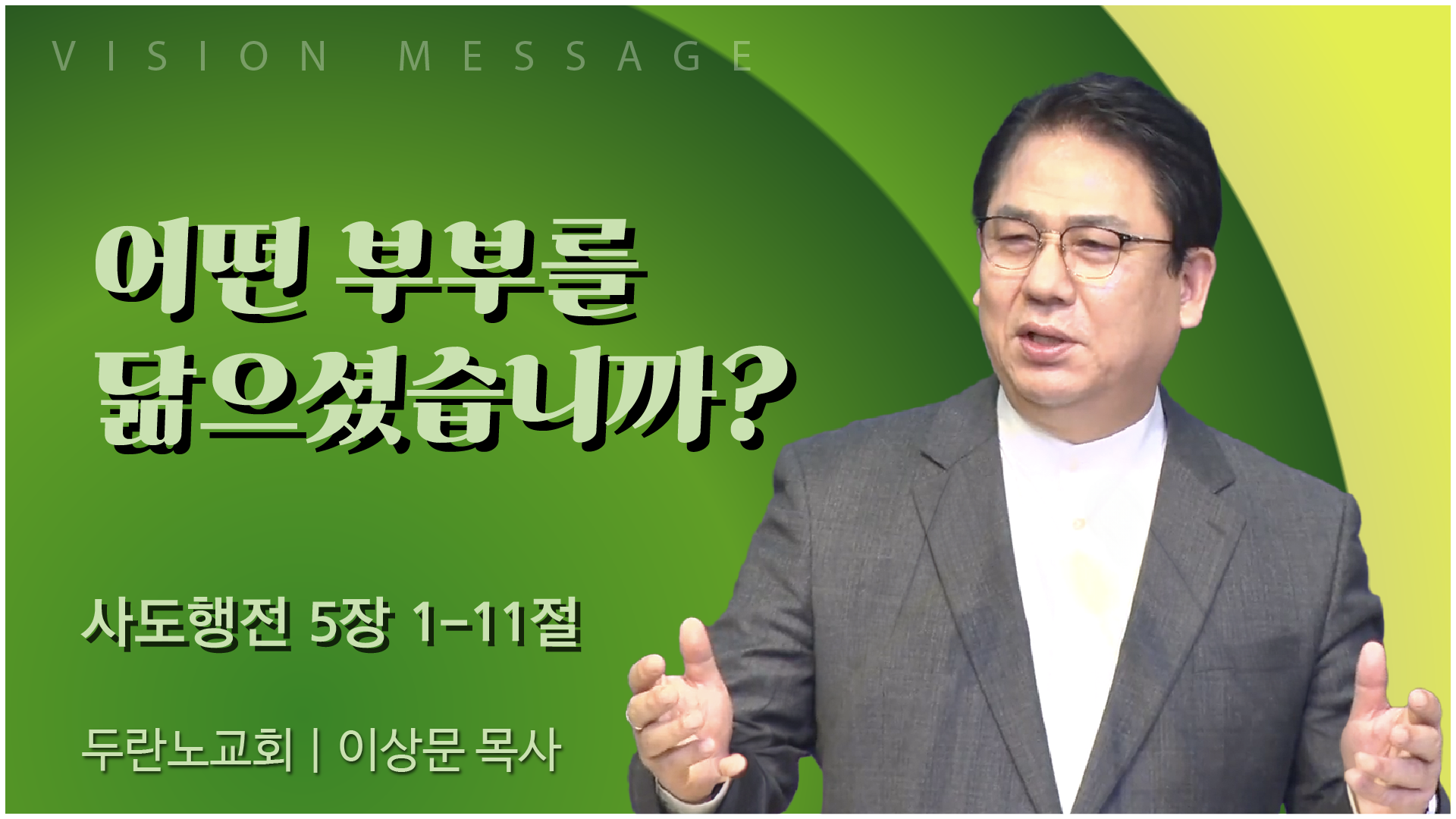 VISION MESSAGE

어떤 부부를 닮으셨습니까?

사도행전 5장 1-11절

두란노교회 | 이상문 목사